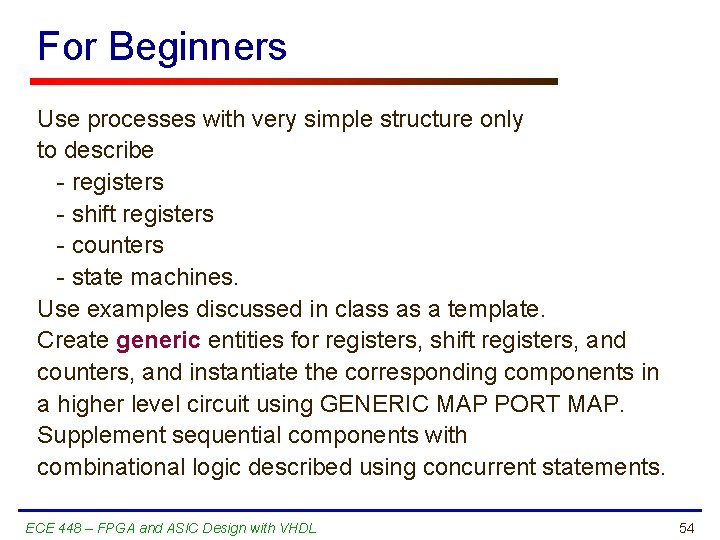 For Beginners

Use processes with very simple structure only to describe
- registers
- shift registers
- counters
- state machines.

Use examples discussed in class as a template.

Create generic entities for registers, shift registers, and counters, and instantiate the corresponding components in a higher level circuit using GENERIC MAP PORT MAP.

Supplement sequential components with combinational logic described using concurrent statements.

ECE 448 – FPGA and ASIC Design with VHDL

54